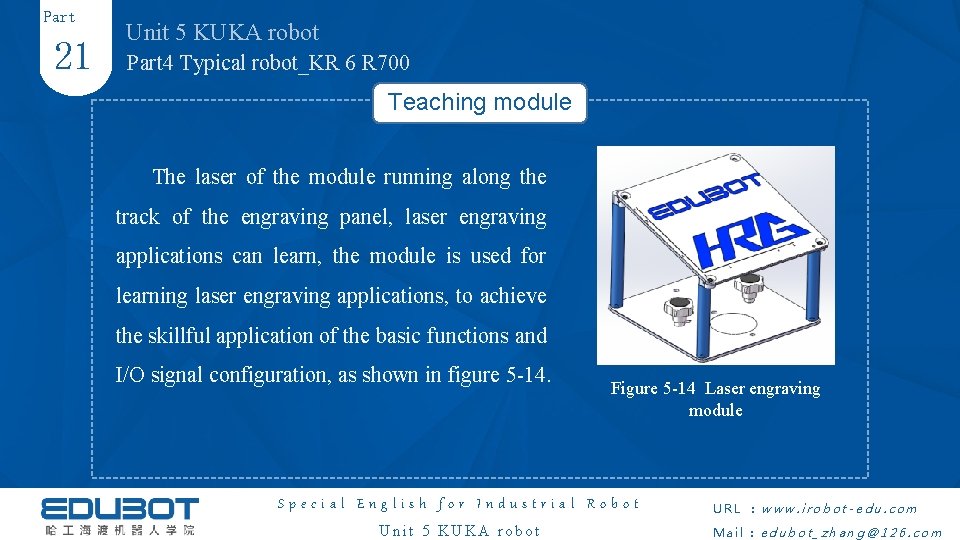 Part
21

Unit 5 KUKA robot
Part4 Typical robot_KR 6 R700

Teaching module

The laser of the module running along the track of the engraving panel, laser engraving applications can learn, the module is used for learning laser engraving applications, to achieve the skillful application of the basic functions and I/O signal configuration, as shown in figure 5-14.

EDUBOT
HRG

Figure 5-14 Laser engraving module

EDUBOT
哈工海渡机器人学院

Special English for Industrial Robot
Unit 5 KUKA robot

URL : www.irobot-edu.com
Mail : edubot_zhang@126.com